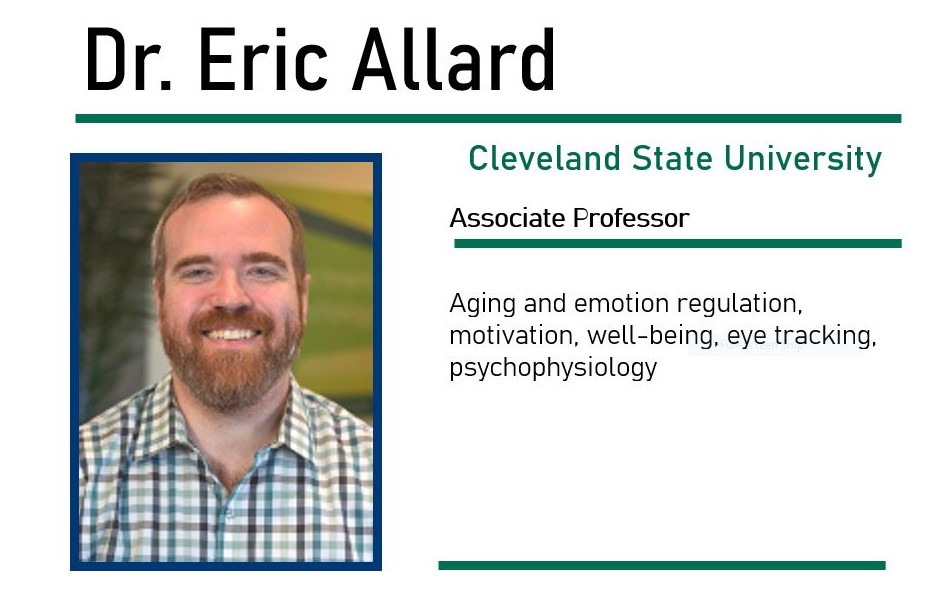 Dr. Eric Allard

Cleveland State University

Associate Professor

Aging and emotion regulation, motivation, well-being, eye tracking, psychophysiology